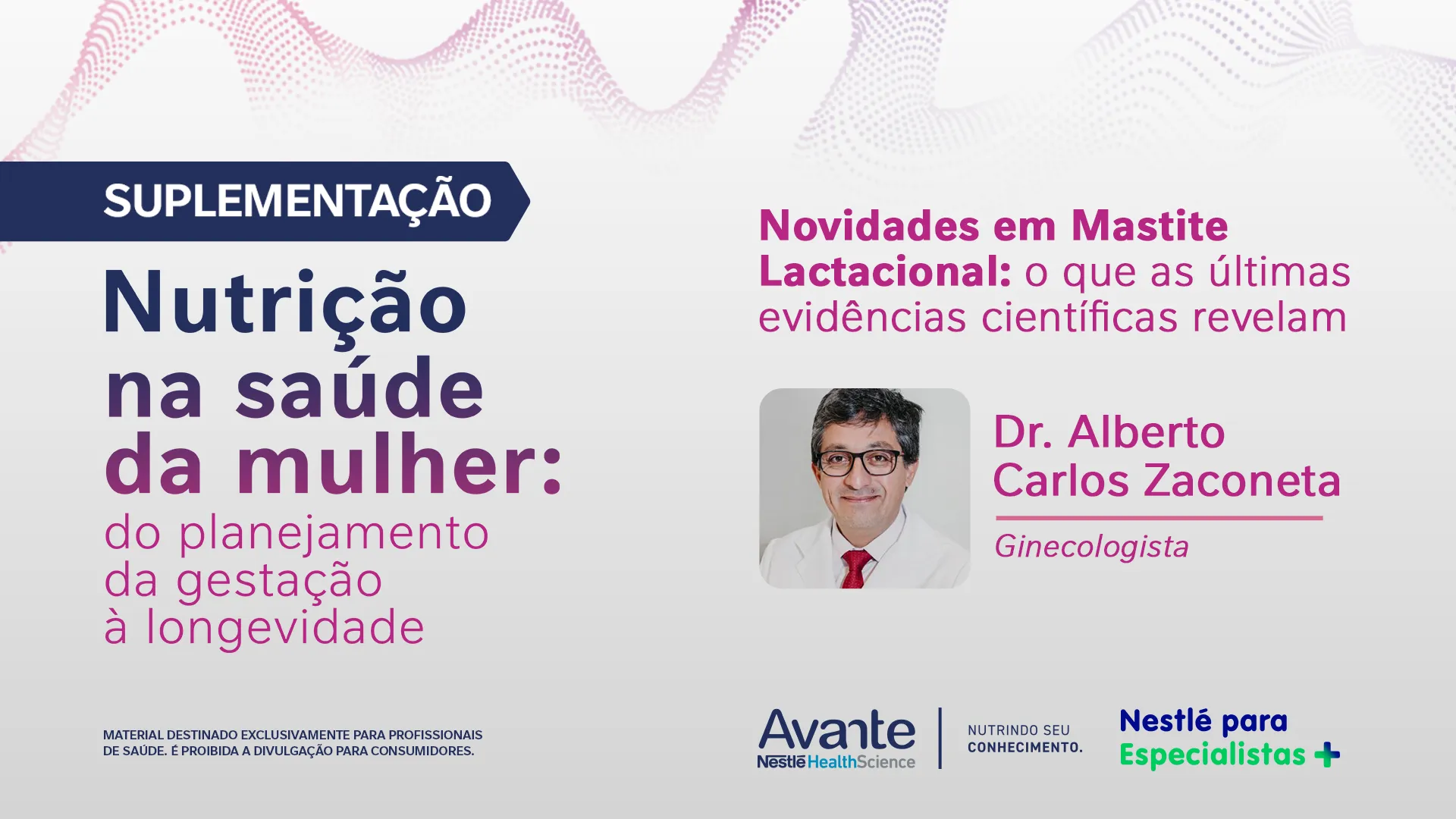 SUPLEMENTAÇÃO

Nutrição na saúde da mulher:

do planejamento da gestação à longevidade

Novidades em Mastite Lactacional: o que as últimas evidências científicas revelam

Dr. Alberto Carlos Zaconeta

Ginecologista

MATERIAL DESTINADO EXCLUSIVAMENTE PARA PROFISSIONAIS DE SAÚDE. É PROIBIDA A DIVULGAÇÃO PARA CONSUMIDORES.

Avante Nestlé HealthScience

NUTRINDO SEU CONHECIMENTO.

Nestlé para Especialistas +